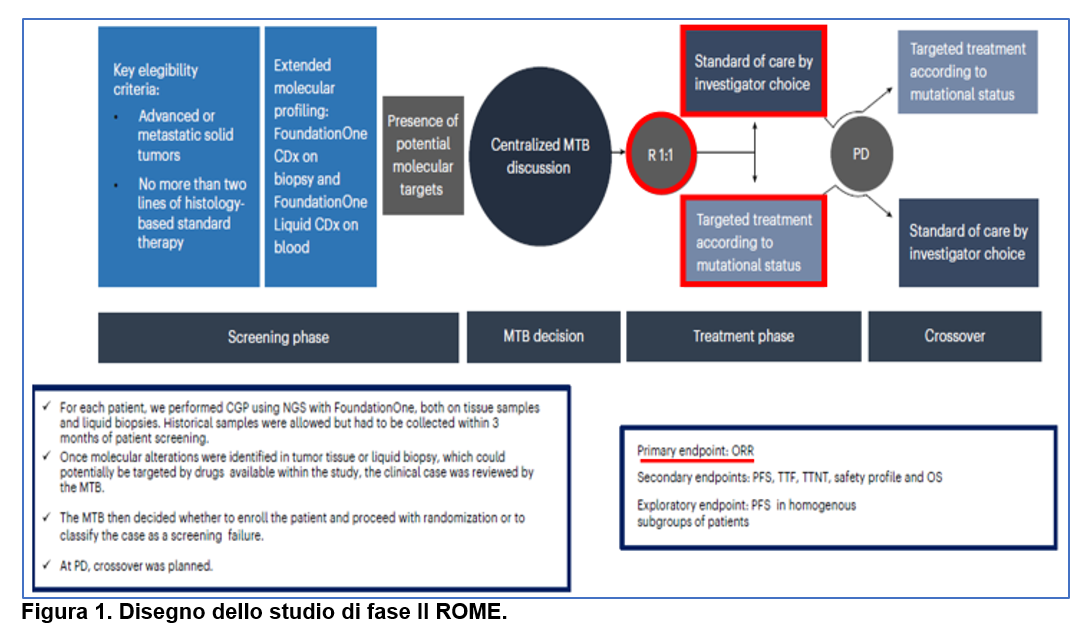 Key elegibility criteria:

• Advanced or metastatic solid tumors

• No more than two lines of histology-based standard therapy

Extended molecular profiling: FoundationOne CDx on biopsy and FoundationOne Liquid CDx on blood

Presence of potential molecular targets

Centralized MTB discussion

R 1:1

Standard of care by investigator choice

Targeted treatment according to mutational status

PD

Targeted treatment according to mutational status

Standard of care by investigator choice

Screening phase

MTB decision

Treatment phase

Crossover

✓ For each patient, we performed CGP using NGS with FoundationOne, both on tissue samples and liquid biopsies. Historical samples were allowed but had to be collected within 3 months of patient screening.

✓ Once molecular alterations were identified in tumor tissue or liquid biopsy, which could potentially be targeted by drugs available within the study, the clinical case was reviewed by the MTB.

✓ The MTB then decided whether to enroll the patient and proceed with randomization or to classify the case as a screening failure.

✓ At PD, crossover was planned.

Primary endpoint: ORR

Secondary endpoints: PFS, TTF, TTNT, safety profile and OS

Exploratory endpoint: PFS in homogenous subgroups of patients

Figura 1. Disegno dello studio di fase II ROME.